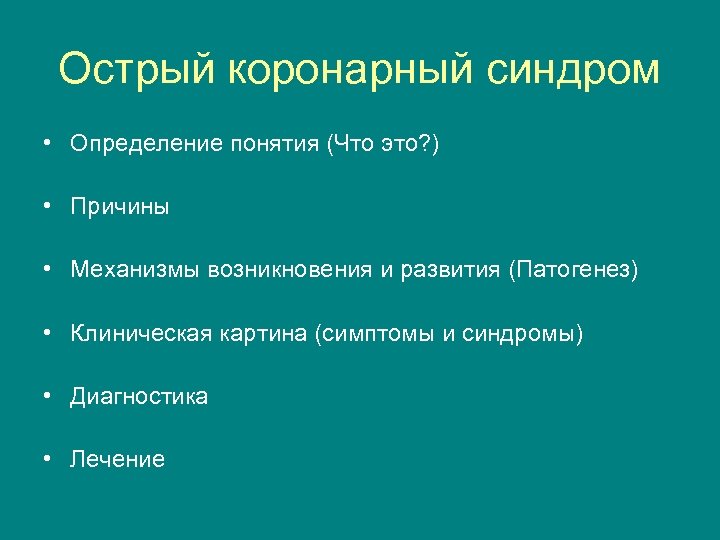 Острый коронарный синдром

• Определение понятия (Что это?)

• Причины

• Механизмы возникновения и развития (Патогенез)

• Клиническая картина (симптомы и синдромы)

• Диагностика

• Лечение